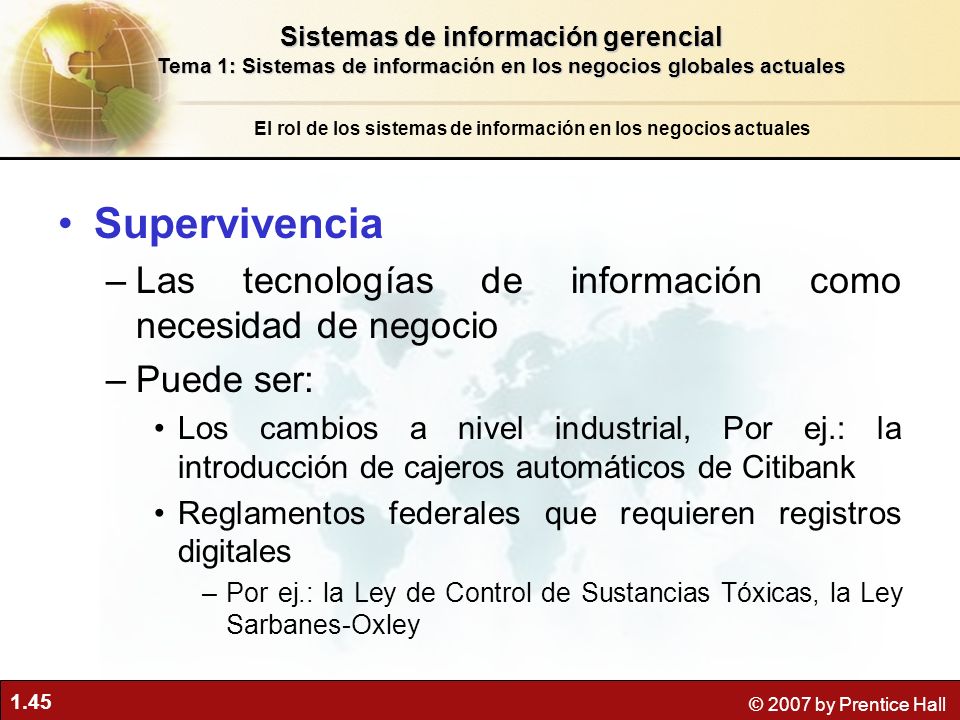 Sistemas de información gerencial
Tema 1: Sistemas de información en los negocios globales actuales

El rol de los sistemas de información en los negocios actuales

• Supervivencia
– Las tecnologías de información como necesidad de negocio
– Puede ser:
• Los cambios a nivel industrial, Por ej.: la introducción de cajeros automáticos de Citibank
• Reglamentos federales que requieren registros digitales
– Por ej.: la Ley de Control de Sustancias Tóxicas, la Ley Sarbanes-Oxley

1.45

© 2007 by Prentice Hall